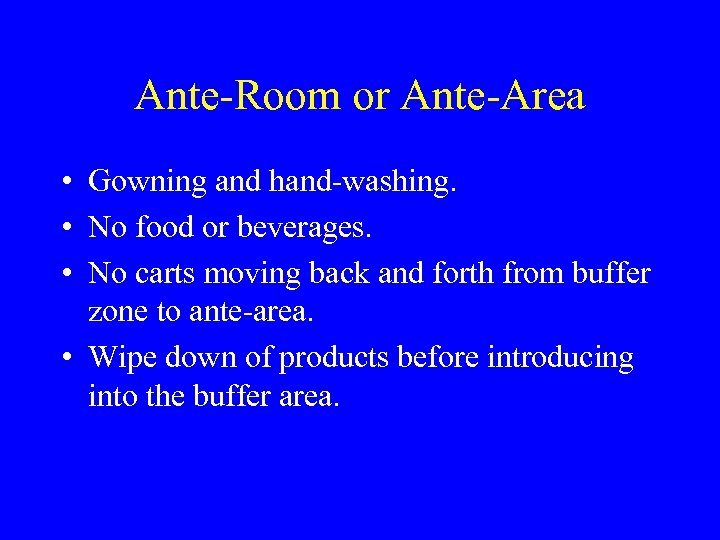 Ante-Room or Ante-Area

• Gowning and hand-washing.
• No food or beverages.
• No carts moving back and forth from buffer zone to ante-area.
• Wipe down of products before introducing into the buffer area.